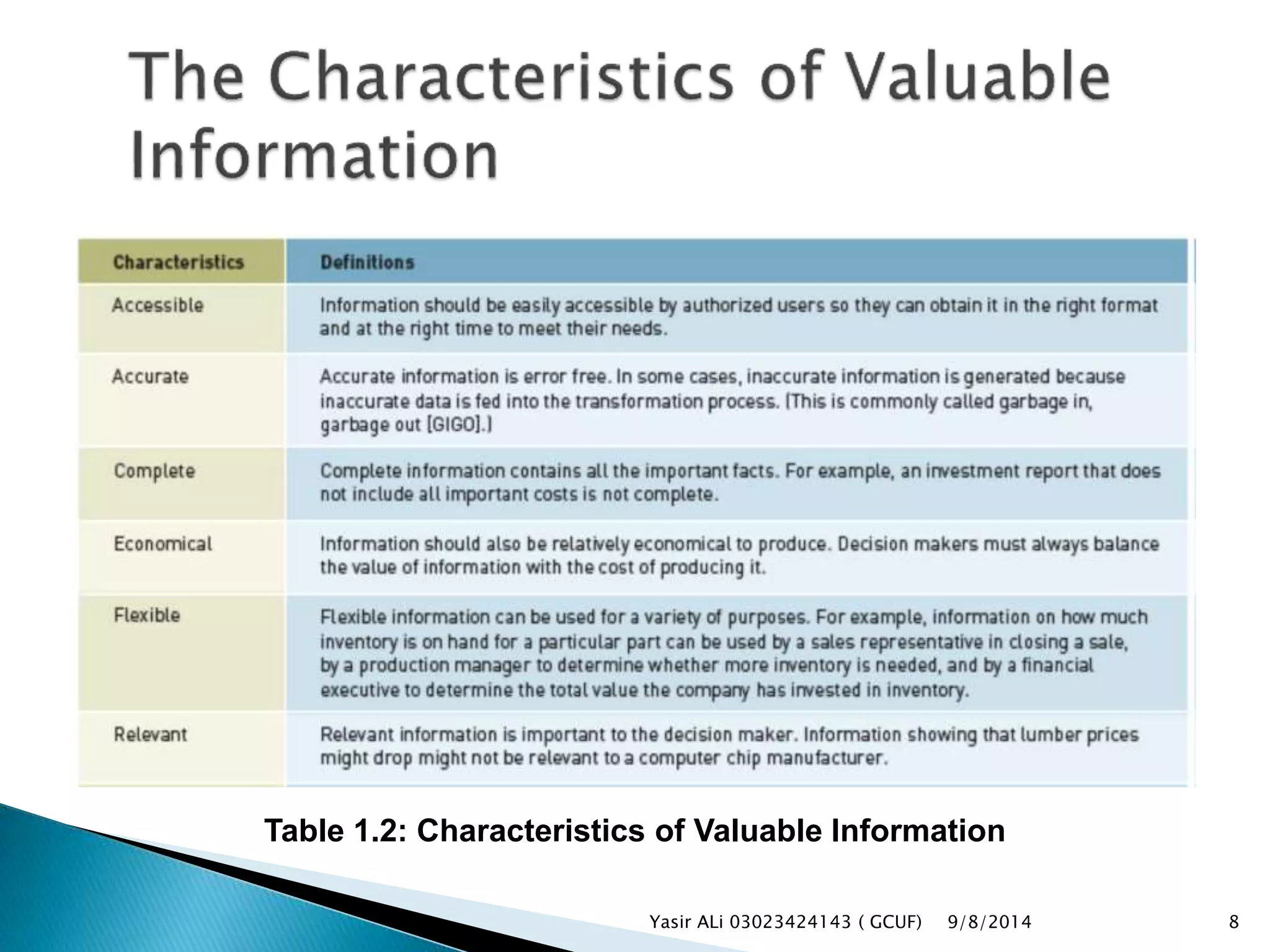 The Characteristics of Valuable Information

| Characteristics | Definitions |
|---|---|
| Accessible | Information should be easily accessible by authorized users so they can obtain it in the right format and at the right time to meet their needs. |
| Accurate | Accurate information is error free. In some cases, inaccurate information is generated because inaccurate data is fed into the transformation process. (This is commonly called garbage in, garbage out [GIGO].) |
| Complete | Complete information contains all the important facts. For example, an investment report that does not include all important costs is not complete. |
| Economical | Information should also be relatively economical to produce. Decision makers must always balance the value of information with the cost of producing it. |
| Flexible | Flexible information can be used for a variety of purposes. For example, information on how much inventory is on hand for a particular part can be used by a sales representative in closing a sale, by a production manager to determine whether more inventory is needed, and by a financial executive to determine the total value the company has invested in inventory. |
| Relevant | Relevant information is important to the decision maker. Information showing that lumber prices might drop might not be relevant to a computer chip manufacturer. |

Table 1.2: Characteristics of Valuable Information

Yasir ALi 03023424143 ( GCUF) 9/8/2014 8